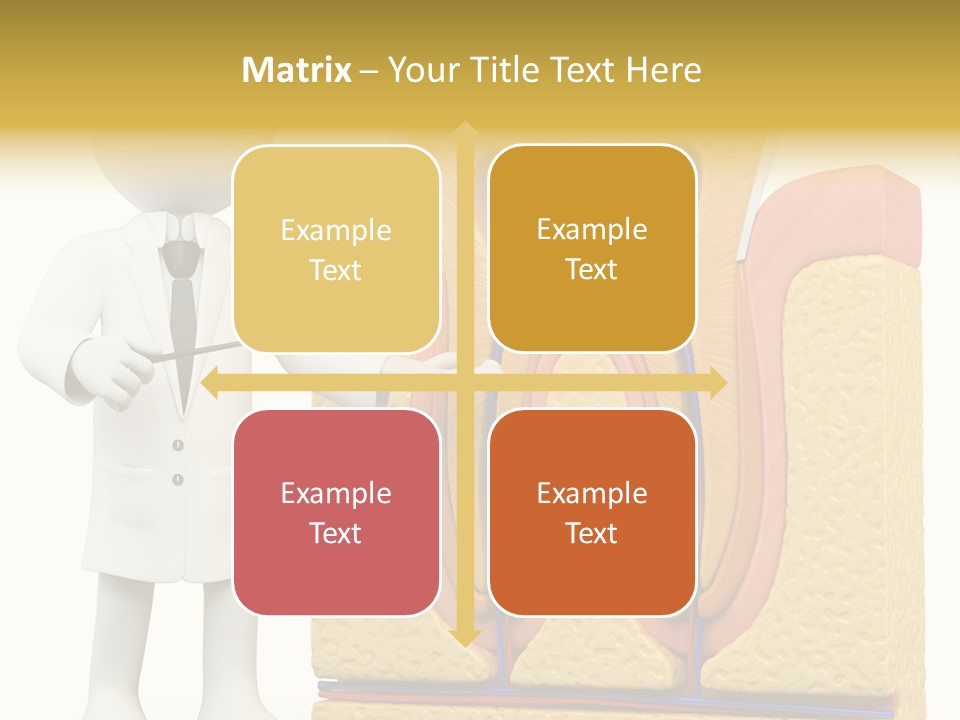 Matrix – Your Title Text Here

Example Text

Example Text

Example Text

Example Text